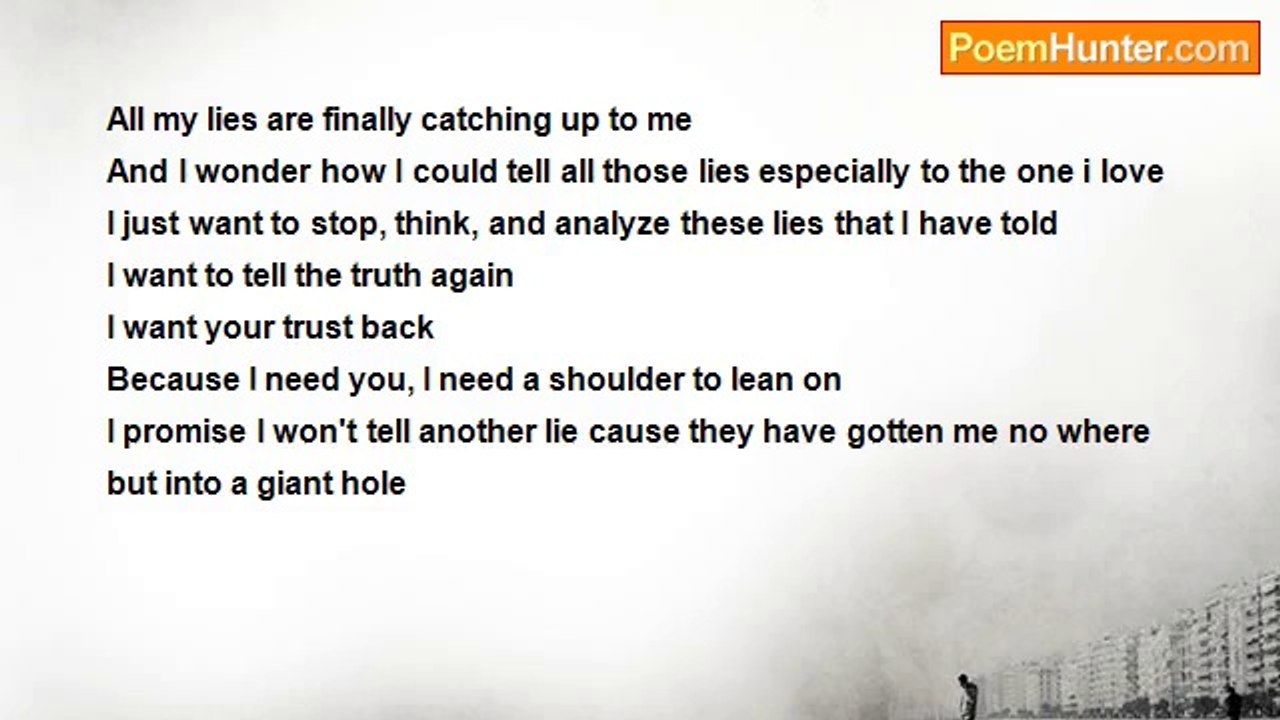 PoemHunter.com

All my lies are finally catching up to me
And I wonder how I could tell all those lies especially to the one i love
I just want to stop, think, and analyze these lies that I have told
I want to tell the truth again
I want your trust back
Because I need you, I need a shoulder to lean on
I promise I won't tell another lie cause they have gotten me no where but into a giant hole